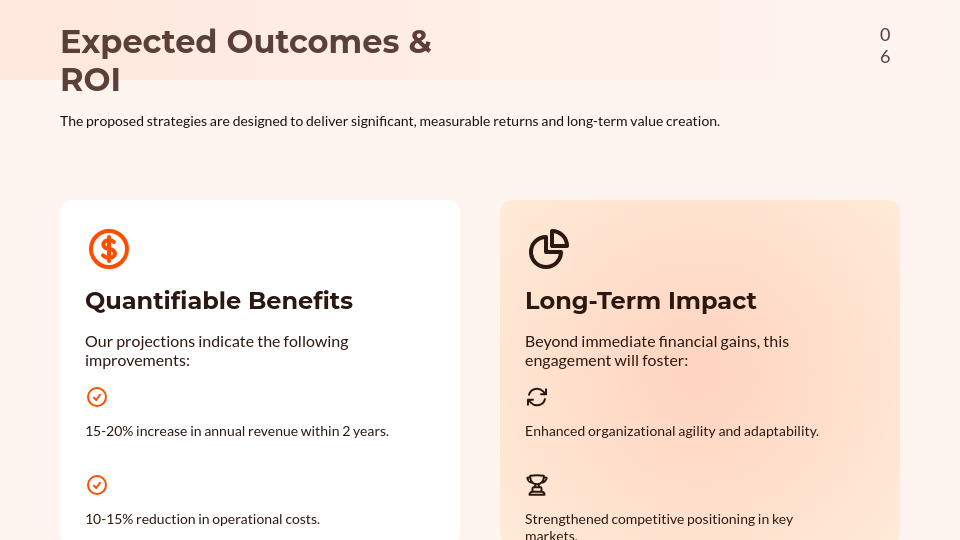 Expected Outcomes & ROI

06

The proposed strategies are designed to deliver significant, measurable returns and long-term value creation.

Quantifiable Benefits

Our projections indicate the following improvements:

15-20% increase in annual revenue within 2 years.

10-15% reduction in operational costs.

Long-Term Impact

Beyond immediate financial gains, this engagement will foster:

Enhanced organizational agility and adaptability.

Strengthened competitive positioning in key markets.